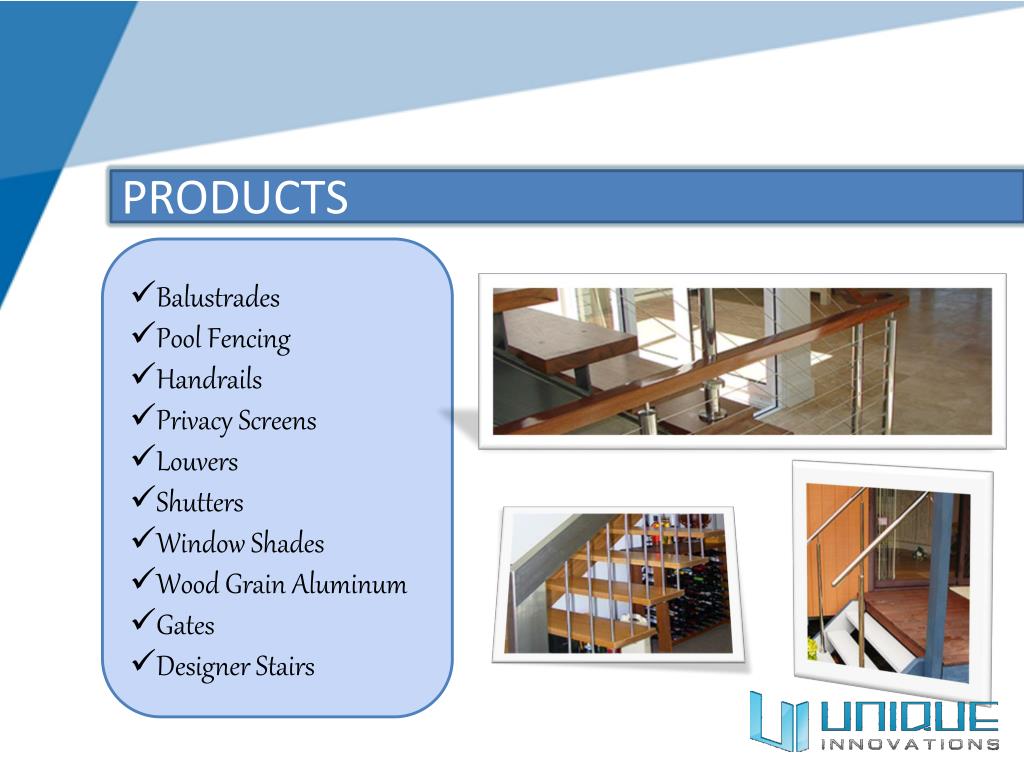 PRODUCTS

✓Balustrades
✓Pool Fencing
✓Handrails
✓Privacy Screens
✓Louvers
✓Shutters
✓Window Shades
✓Wood Grain Aluminum
✓Gates
✓Designer Stairs

UNIQUE
INNOVATIONS